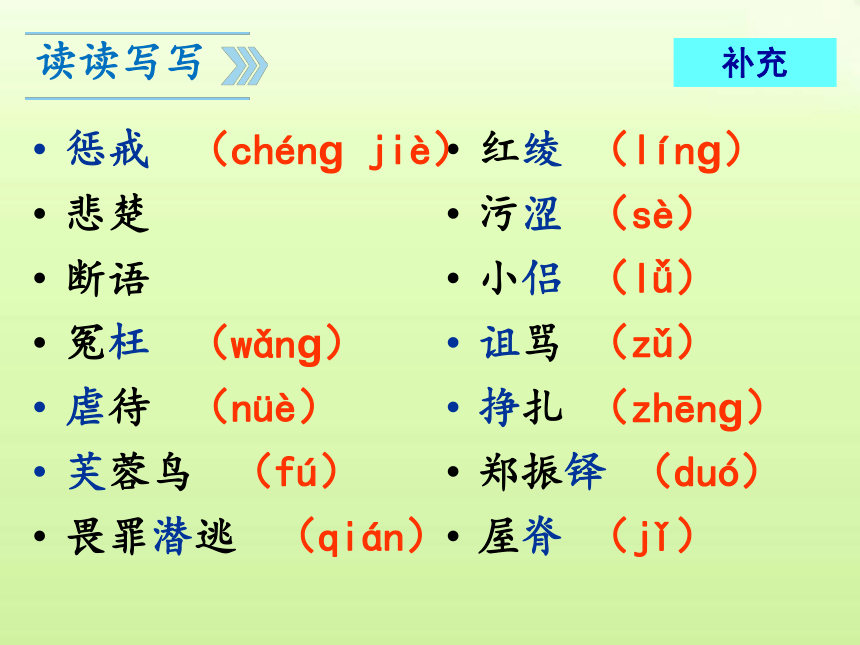 读读写写

补充

• 惩戒 （chéng jiè）
• 悲楚
• 断语
• 冤枉 （wǎng）
• 虐待 （nüè）
• 芙蓉鸟 （fú）
• 畏罪潜逃 （qián）

• 红绫 （líng）
• 污涩 （sè）
• 小侣 （lǚ）
• 诅骂 （zǔ）
• 挣扎 （zhēng）
• 郑振铎 （duó）
• 屋脊 （jǐ）